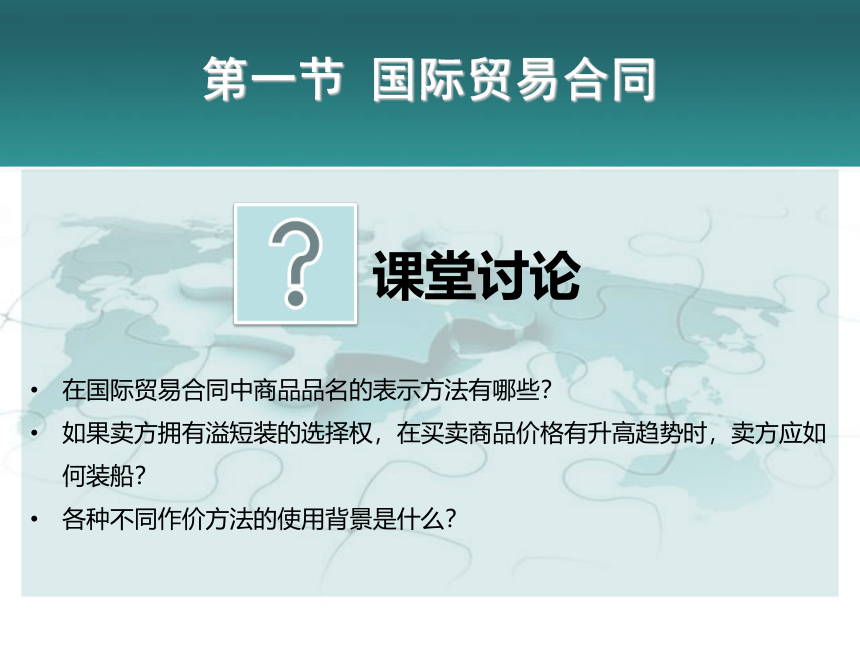 第一节 国际贸易合同

?

课堂讨论

• 在国际贸易合同中商品品名的表示方法有哪些?
• 如果卖方拥有溢短装的选择权，在买卖商品价格有升高趋势时，卖方应如何装船?
• 各种不同作价方法的使用背景是什么?